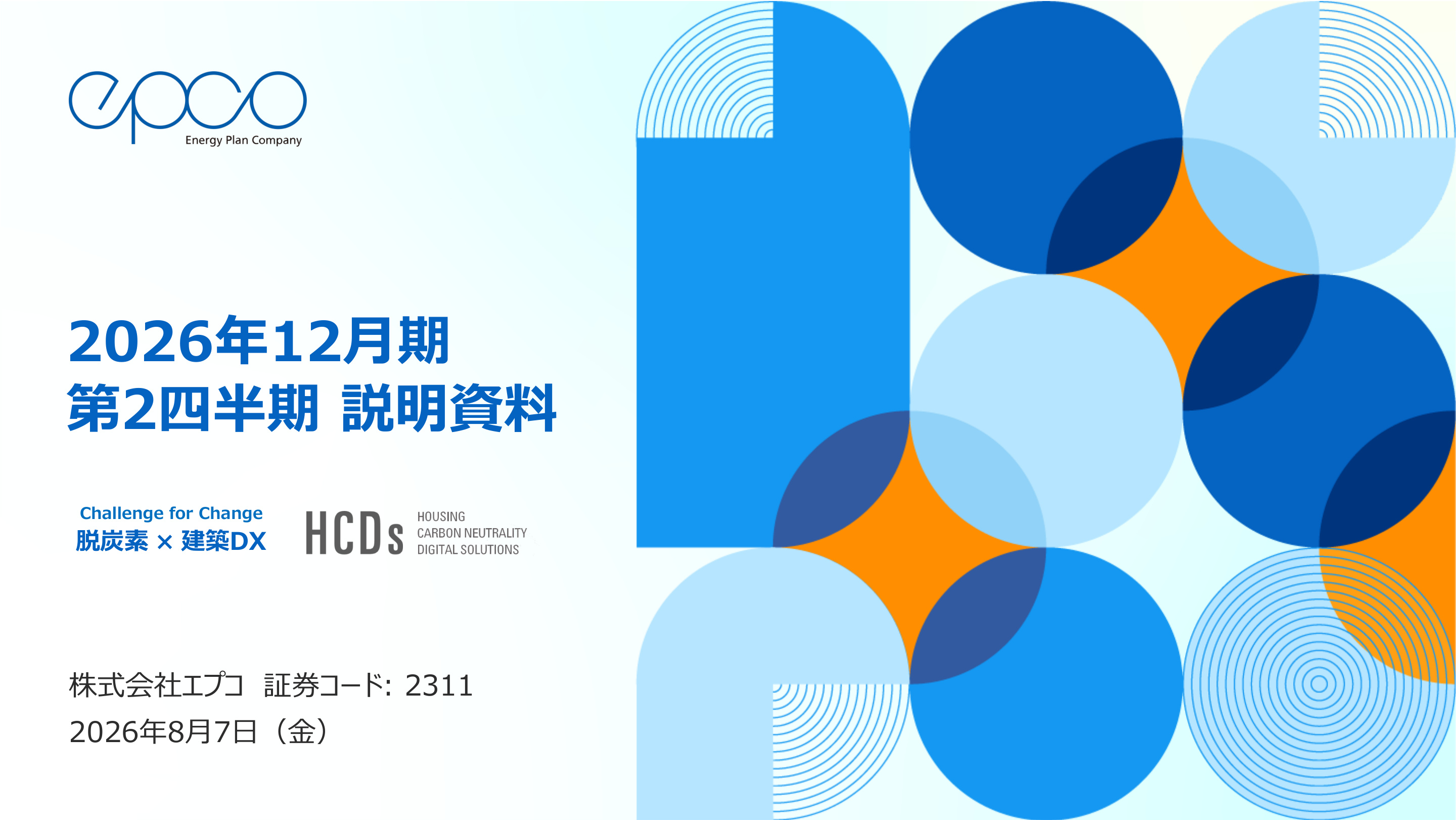 epco
Energy Plan Company

2026年12月期
第2四半期 説明資料

Challenge for Change
脱炭素 × 建築DX

HCDs
HOUSING
CARBON NEUTRALITY
DIGITAL SOLUTIONS

株式会社エプコ 証券コード: 2311
2026年8月7日（金）